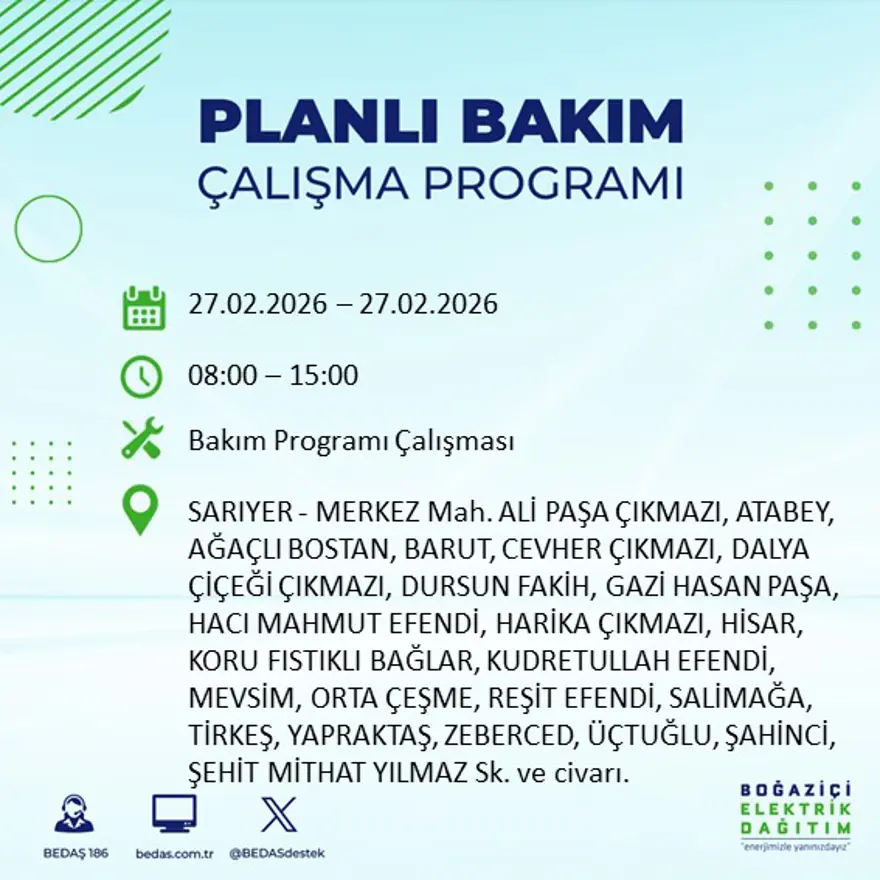 PLANLI BAKIM
ÇALIŞMA PROGRAMI

27.02.2026 – 27.02.2026

08:00 – 15:00

Bakım Programı Çalışması

SARIYER - MERKEZ Mah. ALİ PAŞA ÇIKMAZI, ATABEY, AĞAÇLI BOSTAN, BARUT, CEVHER ÇIKMAZI, DALYA ÇİÇEĞİ ÇIKMAZI, DURSUN FAKİH, GAZİ HASAN PAŞA, HACI MAHMUT EFENDİ, HARİKA ÇIKMAZI, HİSAR, KORU FISTIKLI BAĞLAR, KUDRETULLAH EFENDİ, MEVSİM, ORTA ÇEŞME, REŞİT EFENDİ, SALİMAĞA, TİRKEŞ, YAPRAKTAŞ, ZEBERCED, ÜÇTUĞLU, ŞAHİNCİ, ŞEHİT MİTHAT YILMAZ Sk. ve civarı.

BEDAŞ 186
bedas.com.tr
@BEDASdestek

BOĞAZİÇİ
ELEKTRİK
DAĞITIM
"enerjimizle yanınızdayız"